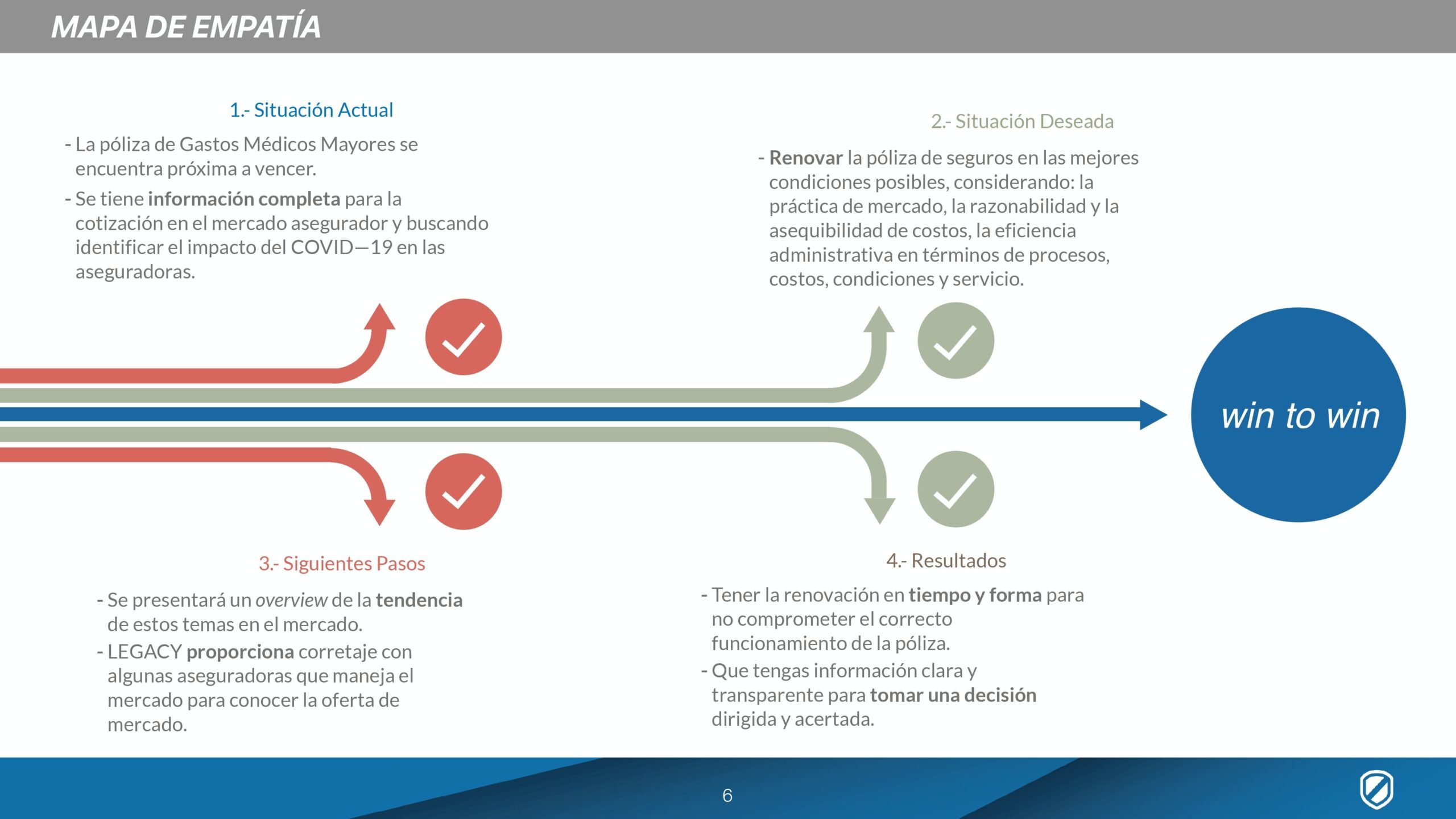 MAPA DE EMPATÍA

1.- Situación Actual

- La póliza de Gastos Médicos Mayores se encuentra próxima a vencer.
- Se tiene información completa para la cotización en el mercado asegurador y buscando identificar el impacto del COVID—19 en las aseguradoras.

2.- Situación Deseada

- Renovar la póliza de seguros en las mejores condiciones posibles, considerando: la práctica de mercado, la razonabilidad y la asequibilidad de costos, la eficiencia administrativa en términos de procesos, costos, condiciones y servicio.

win to win

3.- Siguientes Pasos

- Se presentará un overview de la tendencia de estos temas en el mercado.
- LEGACY proporciona corretaje con algunas aseguradoras que maneja el mercado para conocer la oferta de mercado.

4.- Resultados

- Tener la renovación en tiempo y forma para no comprometer el correcto funcionamiento de la póliza.
- Que tengas información clara y transparente para tomar una decisión dirigida y acertada.

6